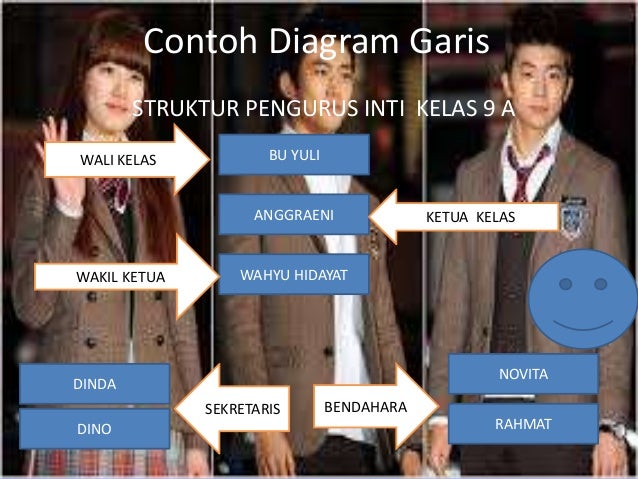 Contoh Diagram Garis

STRUKTUR PENGURUS INTI KELAS 9 A

WALI KELAS

BU YULI

ANGGRAENI

KETUA KELAS

WAKIL KETUA

WAHYU HIDAYAT

DINDA

DINO

SEKRETARIS

BENDAHARA

NOVITA

RAHMAT